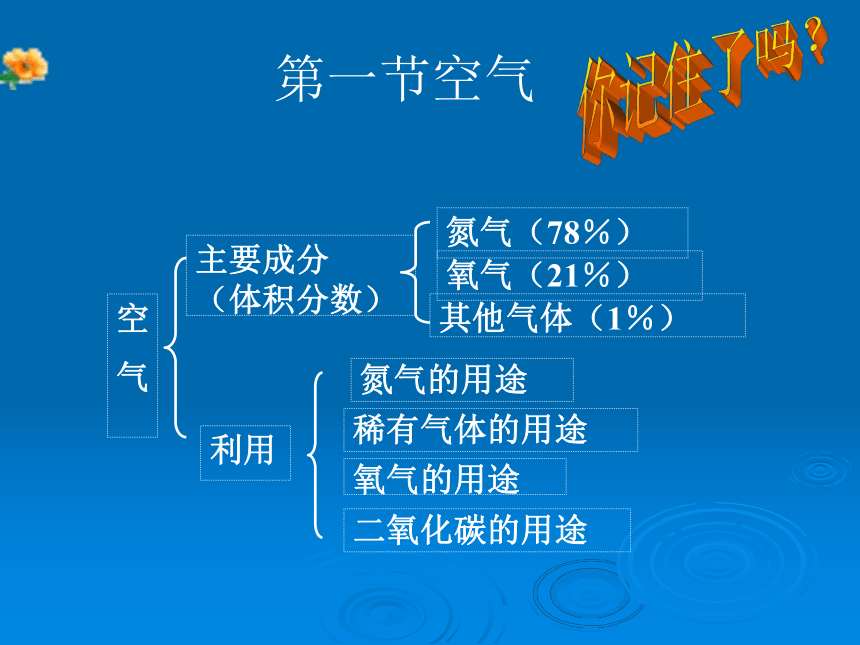 第一节空气

你记住了吗？

空气

主要成分（体积分数）

氮气（78%）

氧气（21%）

其他气体（1%）

利用

氮气的用途

稀有气体的用途

氧气的用途

二氧化碳的用途